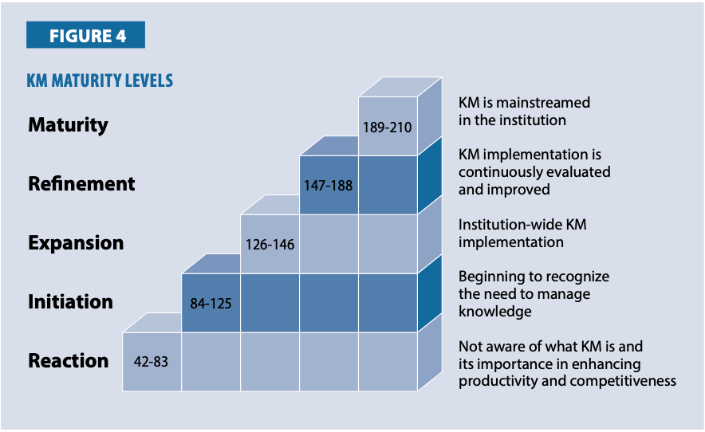 FIGURE 4

KM MATURITY LEVELS

Maturity

189-210

KM is mainstreamed in the institution

Refinement

147-188

KM implementation is continuously evaluated and improved

Expansion

126-146

Institution-wide KM implementation

Initiation

84-125

Beginning to recognize the need to manage knowledge

Reaction

42-83

Not aware of what KM is and its importance in enhancing productivity and competitiveness